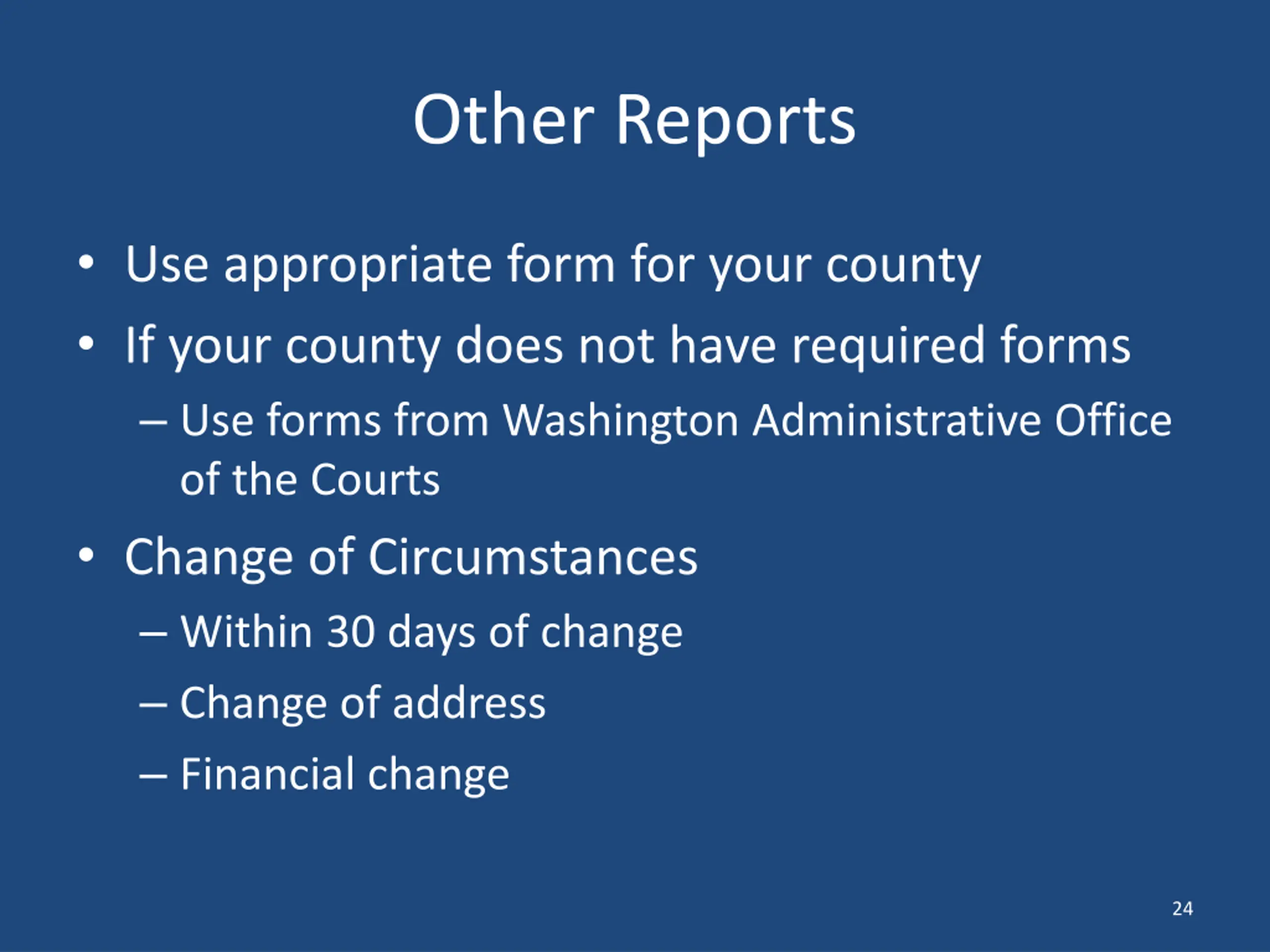 Other Reports

• Use appropriate form for your county
• If your county does not have required forms
– Use forms from Washington Administrative Office of the Courts
• Change of Circumstances
– Within 30 days of change
– Change of address
– Financial change

24